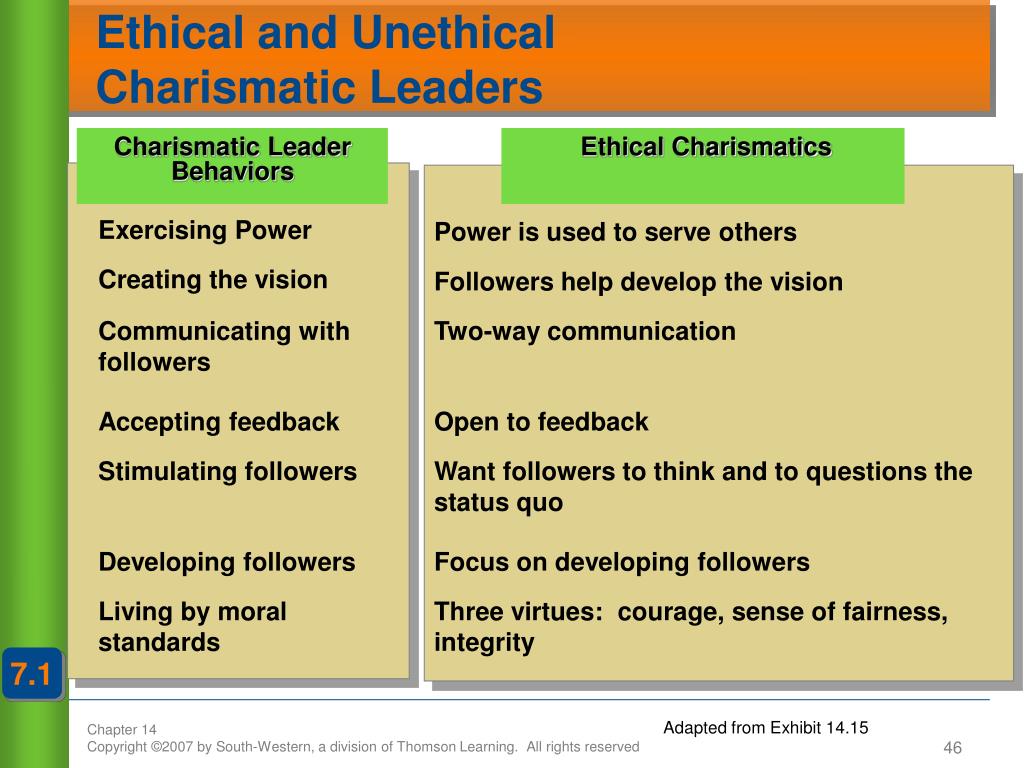 Ethical and Unethical Charismatic Leaders

| Charismatic Leader Behaviors | Ethical Charismatics |
|---|---|
| Exercising Power | Power is used to serve others |
| Creating the vision | Followers help develop the vision |
| Communicating with followers | Two-way communication |
| Accepting feedback | Open to feedback |
| Stimulating followers | Want followers to think and to questions the status quo |
| Developing followers | Focus on developing followers |
| Living by moral standards | Three virtues: courage, sense of fairness, integrity |

7.1

Adapted from Exhibit 14.15

Chapter 14
Copyright ©2007 by South-Western, a division of Thomson Learning. All rights reserved

46